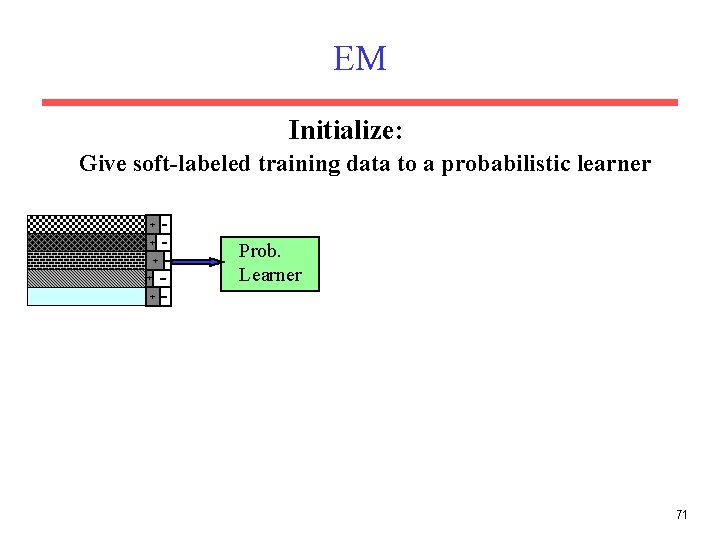 EM

Initialize:
Give soft-labeled training data to a probabilistic learner

+ -
+ -
+ -
+ -
+ -

Prob. Learner

71